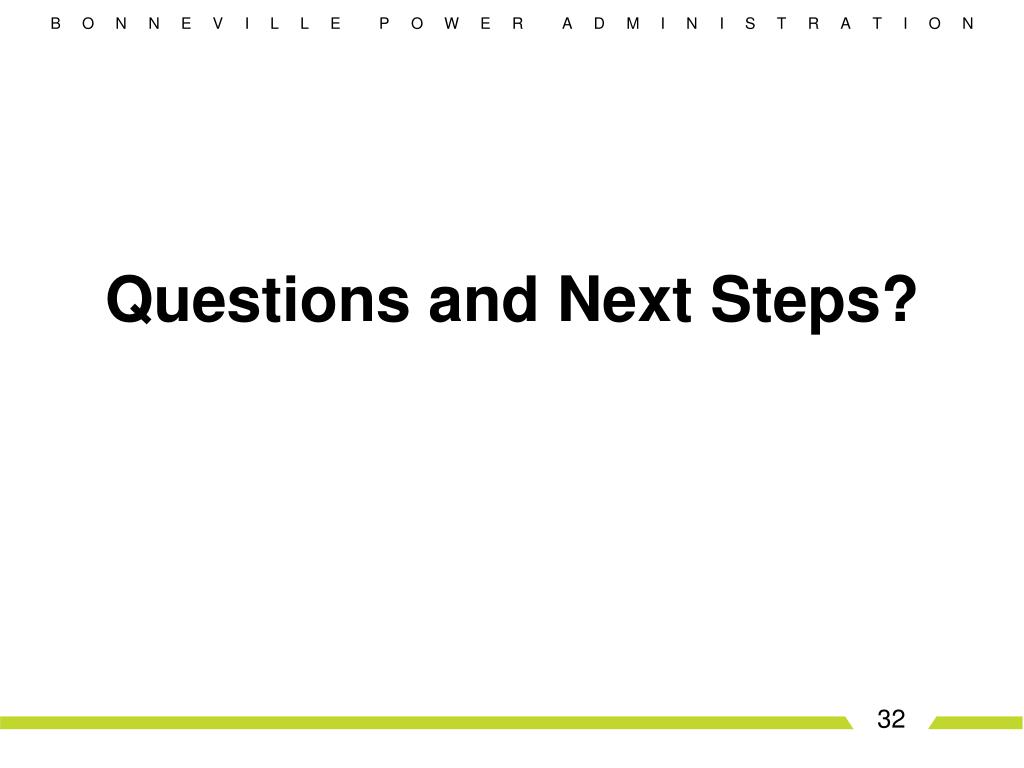 BONNEVILLE POWER ADMINISTRATION

Questions and Next Steps?

32